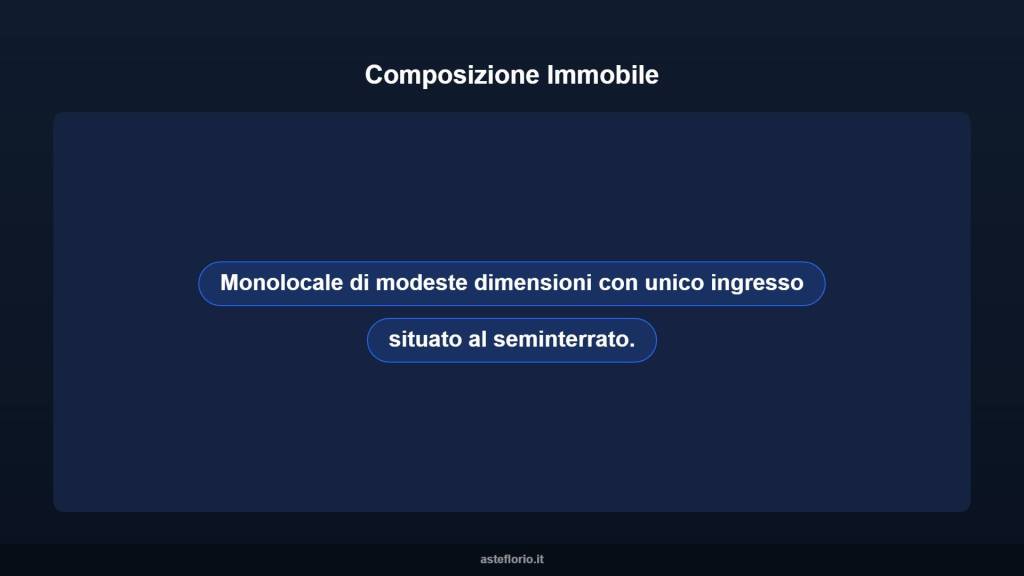 Composizione Immobile

Monolocale di modeste dimensioni con unico ingresso

situato al seminterrato.

asteflorio.it